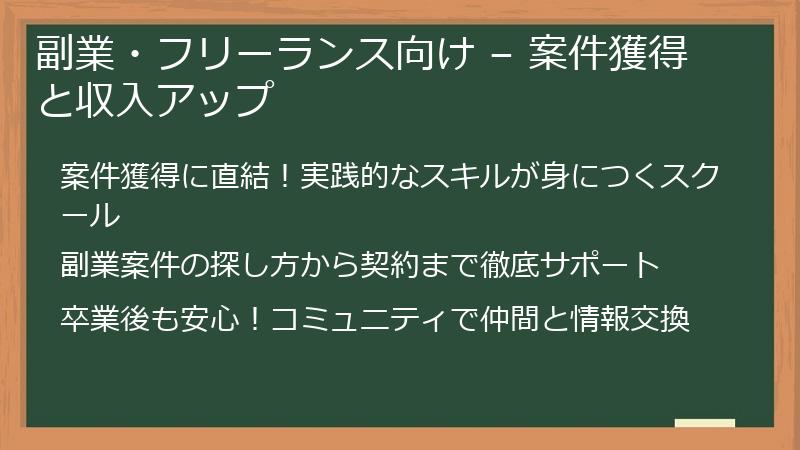 副業・フリーランス向け – 案件獲得と収入アップ

案件獲得に直結！実践的なスキルが身につくスクール

副業案件の探し方から契約まで徹底サポート

卒業後も安心！コミュニティで仲間と情報交換